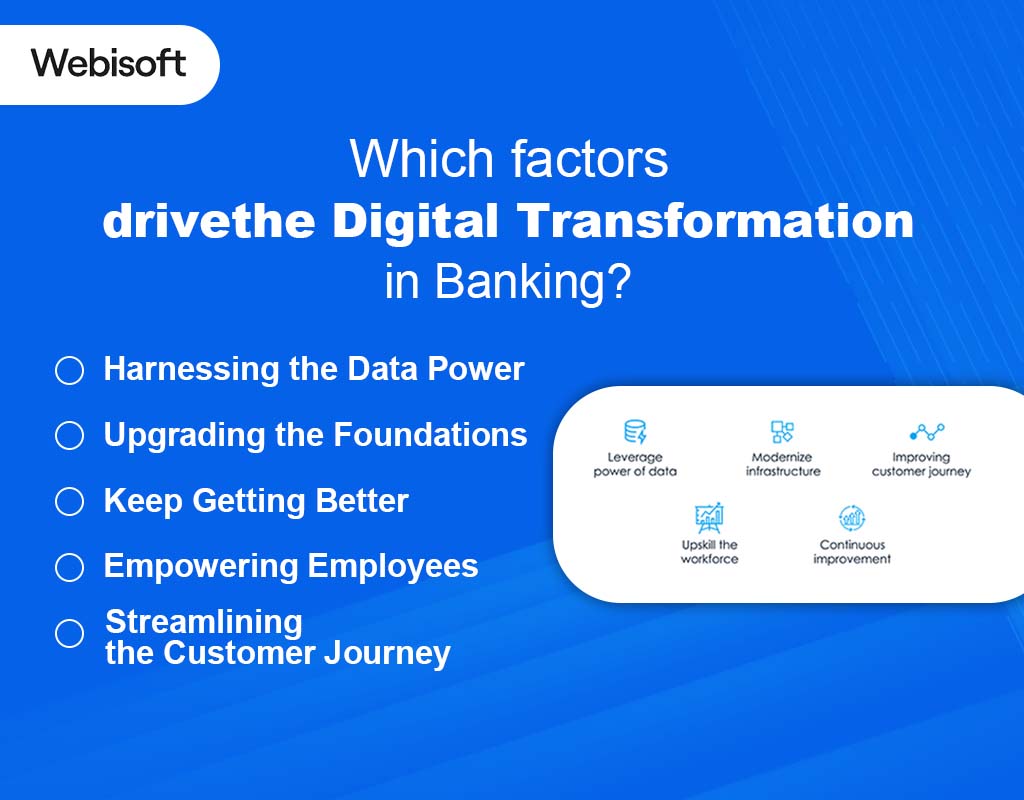 Webisoft

Which factors
drivethe Digital Transformation
in Banking?

Harnessing the Data Power

Upgrading the Foundations

Keep Getting Better

Empowering Employees

Streamlining the Customer Journey

Leverage power of data

Modernize infrastructure

Improving customer journey

Upskill the workforce

Continuous improvement